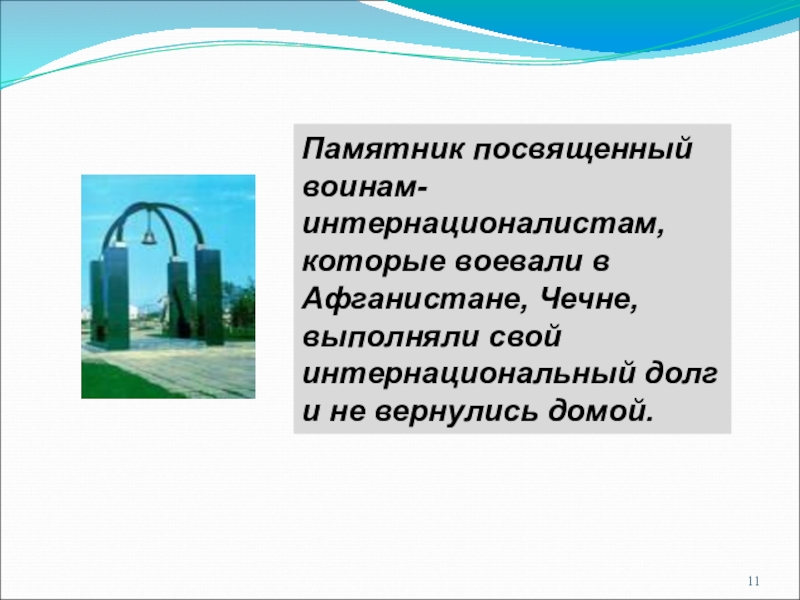 Памятник посвященный воинам-интернационалистам, которые воевали в Афганистане, Чечне, выполняли свой интернациональный долг и не вернулись домой.

11